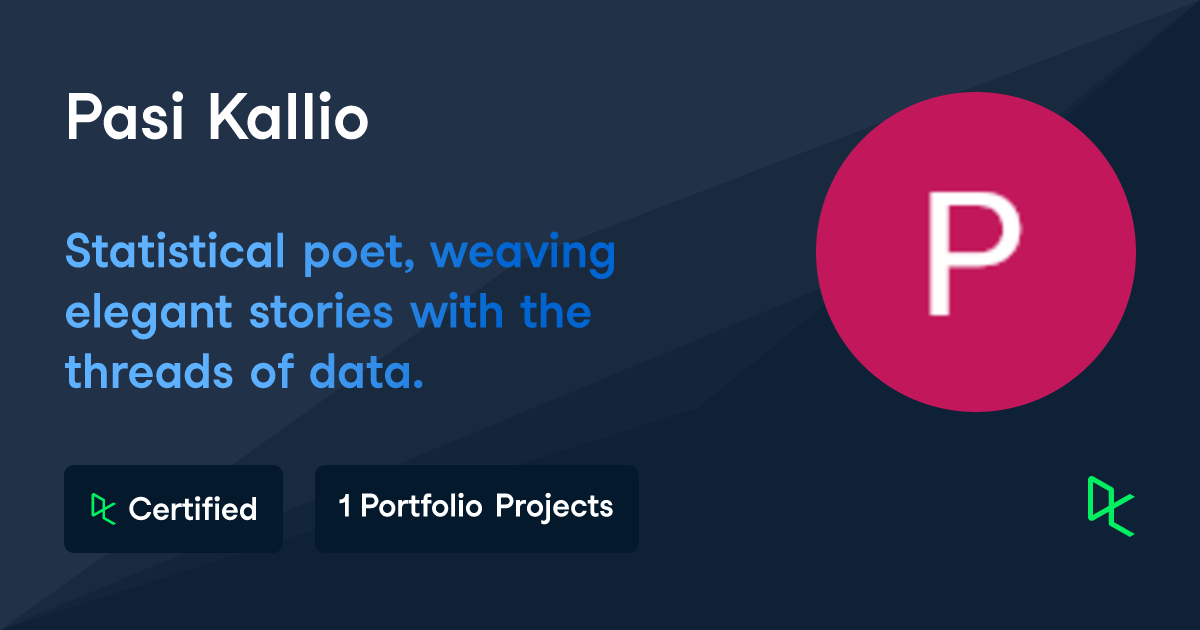 Pasi Kallio

Statistical poet, weaving elegant stories with the threads of data.

P

Certified

1 Portfolio Projects